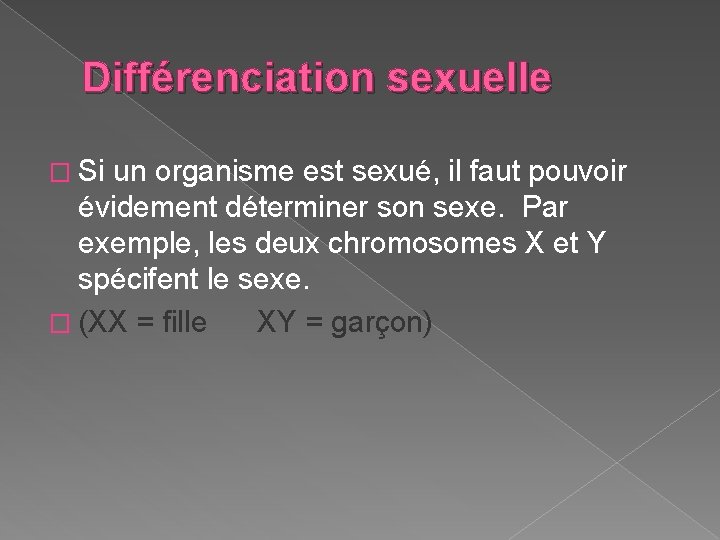 Différenciation sexuelle

Si un organisme est sexué, il faut pouvoir évidement déterminer son sexe. Par exemple, les deux chromosomes X et Y spécifent le sexe.

(XX = fille XY = garçon)